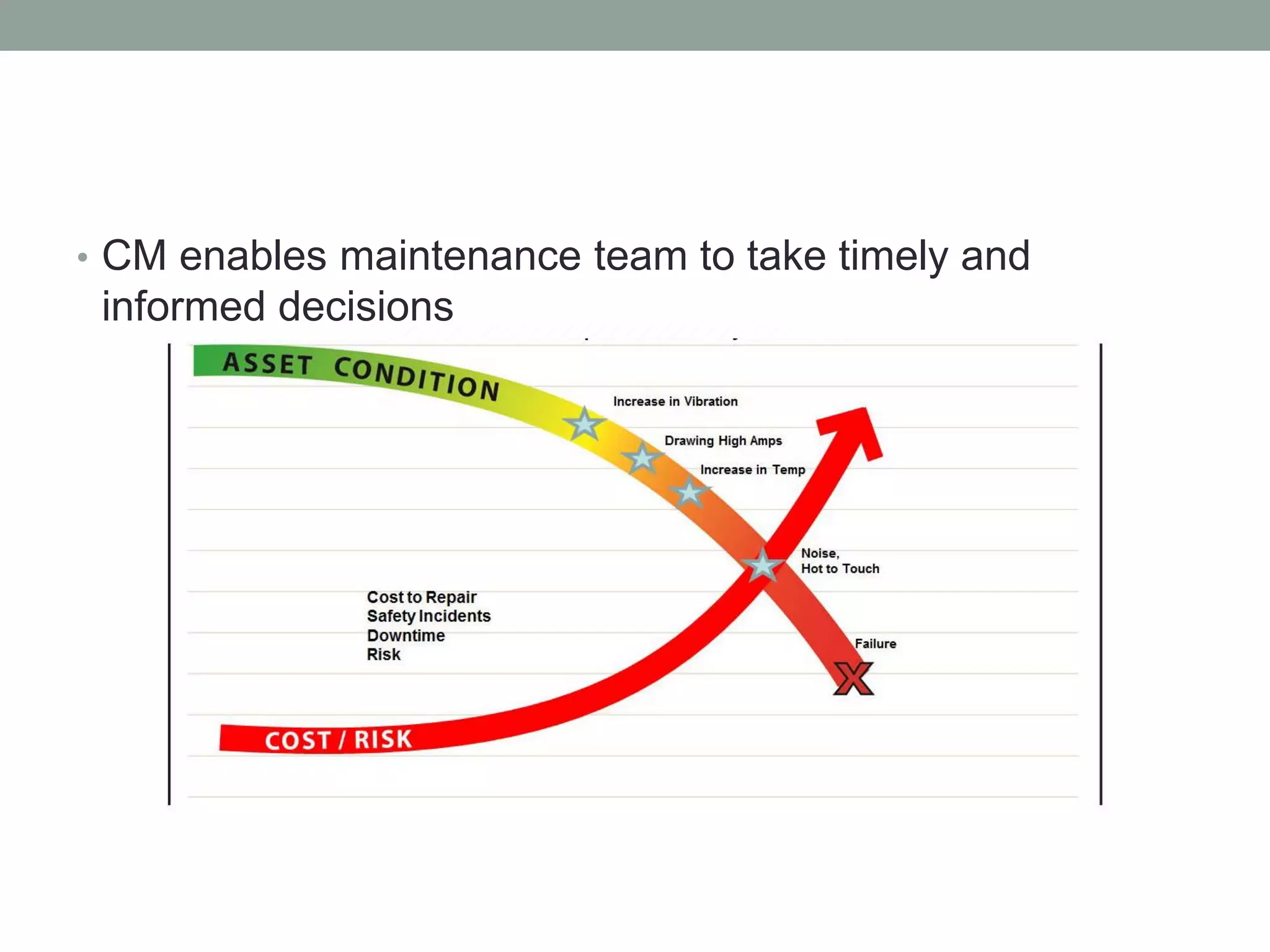 • CM enables maintenance team to take timely and informed decisions

ASSET CONDITION

Increase in Vibration

Drawing High Amps

Increase in Temp

Noise,
Hot to Touch

Cost to Repair
Safety Incidents
Downtime
Risk

Failure

X

COST / RISK